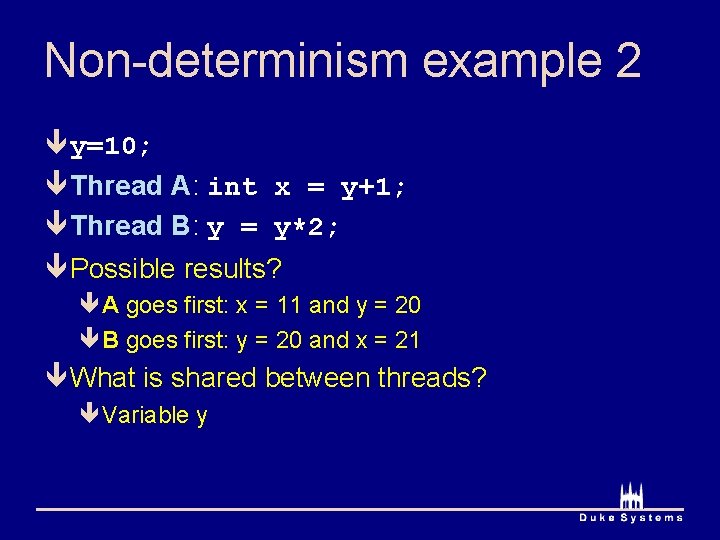 Non-determinism example 2

y=10;

Thread A: int x = y+1;

Thread B: y = y*2;

Possible results?

A goes first: x = 11 and y = 20

B goes first: y = 20 and x = 21

What is shared between threads?

Variable y

Duke Systems